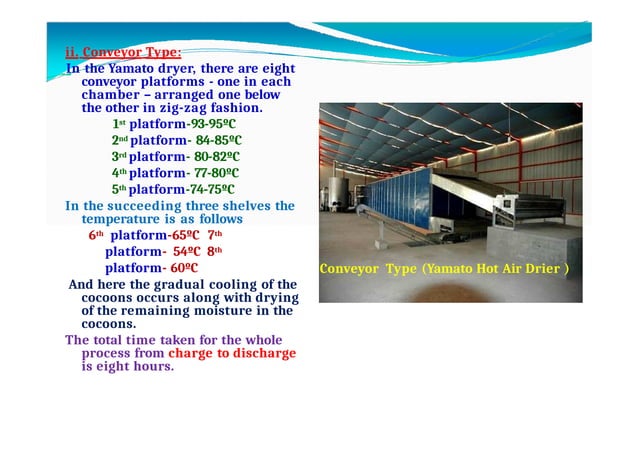 ii. Conveyor Type:

In the Yamato dryer, there are eight conveyor platforms - one in each chamber – arranged one below the other in zig-zag fashion.

1st platform-93-95ºC
2nd platform- 84-85ºC
3rd platform- 80-82ºC
4th platform- 77-80ºC
5th platform-74-75ºC

In the succeeding three shelves the temperature is as follows

6th platform-65ºC 7th platform- 54ºC 8th platform- 60ºC

And here the gradual cooling of the cocoons occurs along with drying of the remaining moisture in the cocoons.

The total time taken for the whole process from charge to discharge is eight hours.

Conveyor Type (Yamato Hot Air Drier )